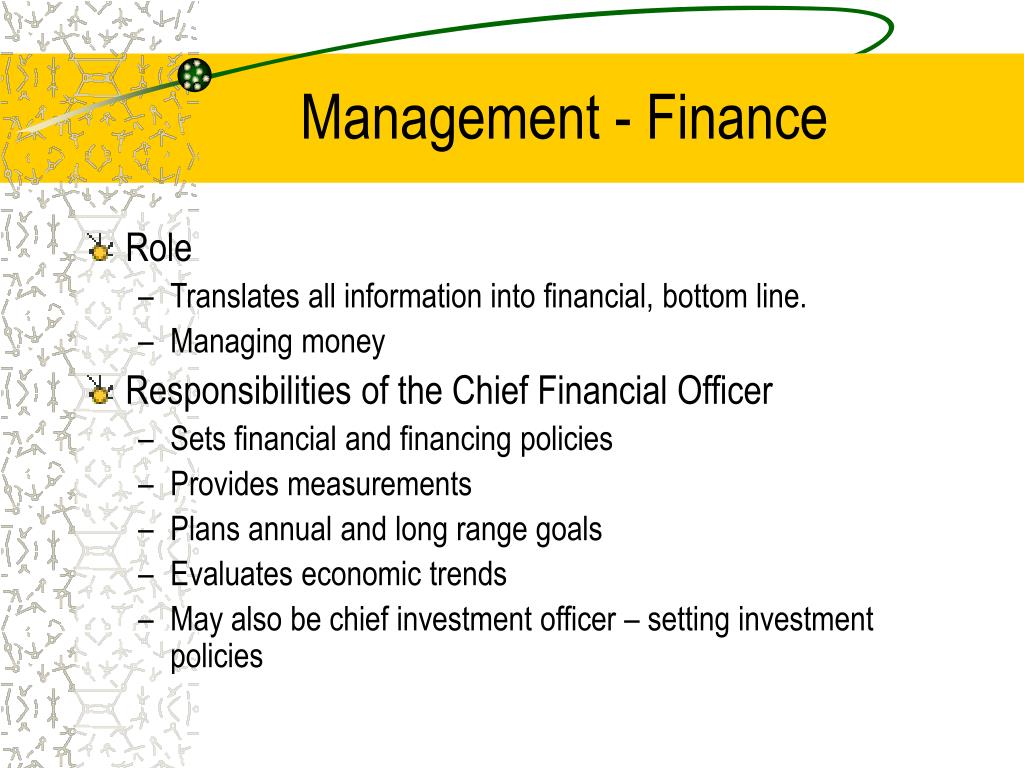 Management - Finance

Role
– Translates all information into financial, bottom line.
– Managing money

Responsibilities of the Chief Financial Officer
– Sets financial and financing policies
– Provides measurements
– Plans annual and long range goals
– Evaluates economic trends
– May also be chief investment officer – setting investment policies